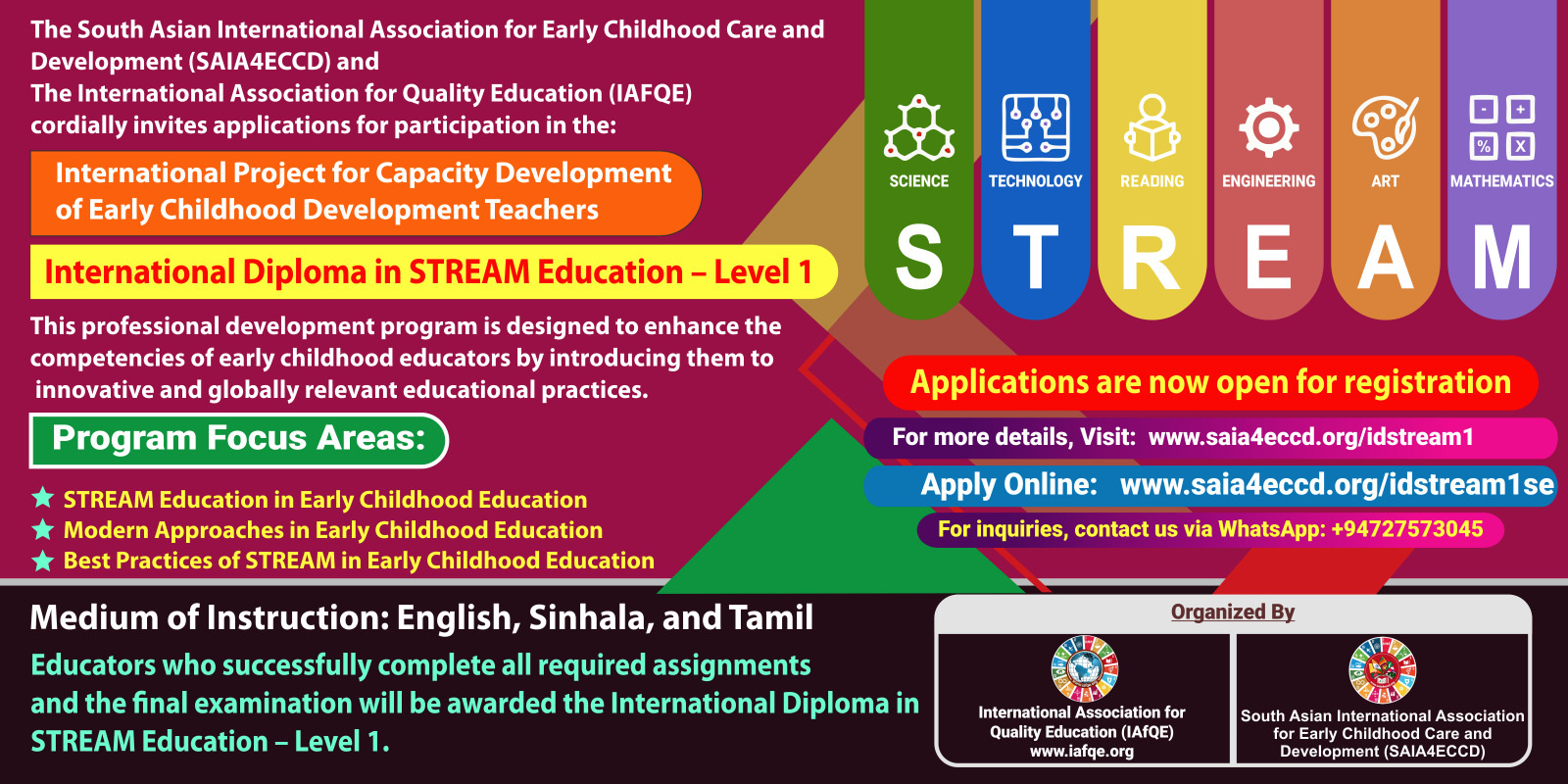 The South Asian International Association for Early Childhood Care and Development (SAIA4ECCD) and
The International Association for Quality Education (IAFQE)
cordially invites applications for participation in the:

International Project for Capacity Development of Early Childhood Development Teachers

International Diploma in STREAM Education – Level 1

This professional development program is designed to enhance the competencies of early childhood educators by introducing them to innovative and globally relevant educational practices.

Program Focus Areas:

STREAM Education in Early Childhood Education
Modern Approaches in Early Childhood Education
Best Practices of STREAM in Early Childhood Education

SCIENCE S
TECHNOLOGY T
READING R
ENGINEERING E
ART A
MATHEMATICS M

Applications are now open for registration

For more details, Visit: www.saia4eccd.org/idstream1

Apply Online: www.saia4eccd.org/idstream1se

For inquiries, contact us via WhatsApp: +94727573045

Medium of Instruction: English, Sinhala, and Tamil

Educators who successfully complete all required assignments and the final examination will be awarded the International Diploma in STREAM Education – Level 1.

Organized By

International Association for Quality Education (IAfQE)
www.iafqe.org

South Asian International Association for Early Childhood Care and Development (SAIA4ECCD)